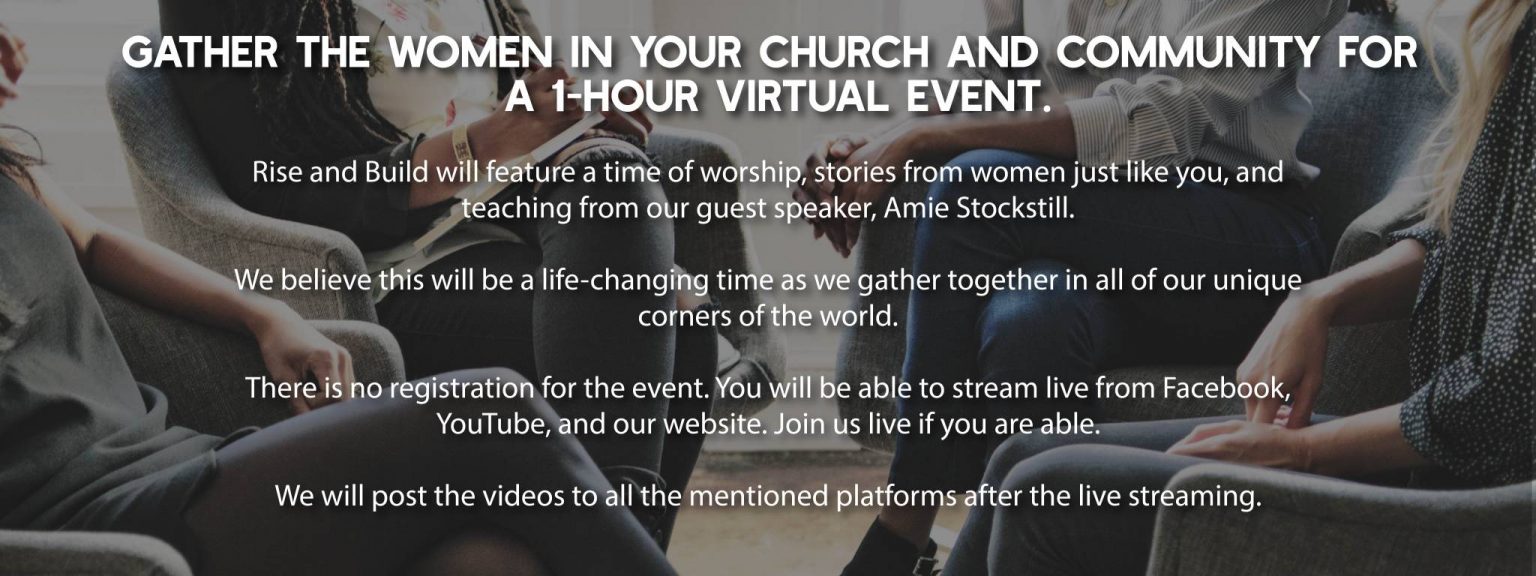 GATHER THE WOMEN IN YOUR CHURCH AND COMMUNITY FOR A 1-HOUR VIRTUAL EVENT.

Rise and Build will feature a time of worship, stories from women just like you, and teaching from our guest speaker, Amie Stockstill.

We believe this will be a life-changing time as we gather together in all of our unique corners of the world.

There is no registration for the event. You will be able to stream live from Facebook, YouTube, and our website. Join us live if you are able.

We will post the videos to all the mentioned platforms after the live streaming.